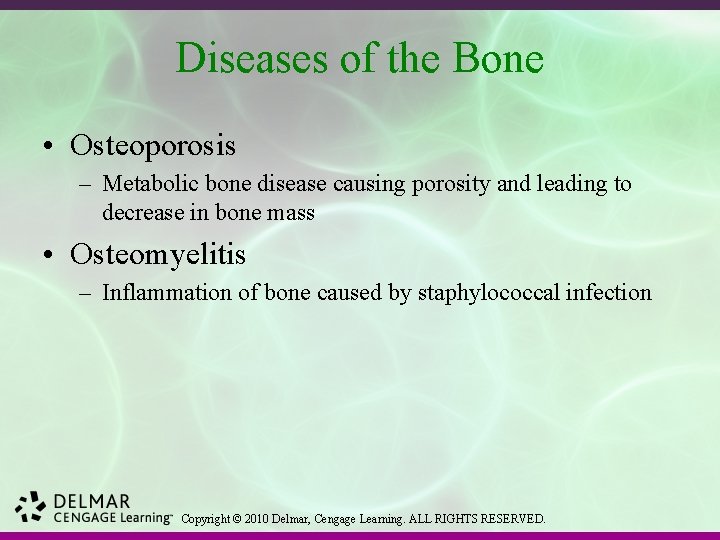 Diseases of the Bone

• Osteoporosis
– Metabolic bone disease causing porosity and leading to decrease in bone mass

• Osteomyelitis
– Inflammation of bone caused by staphylococcal infection

DELMAR
CENGAGE Learning™

Copyright © 2010 Delmar, Cengage Learning. ALL RIGHTS RESERVED.